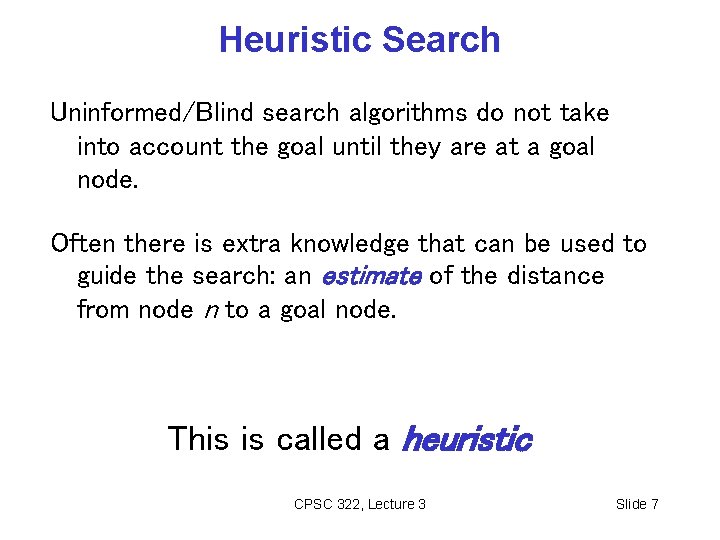 Heuristic Search

Uninformed/Blind search algorithms do not take into account the goal until they are at a goal node.

Often there is extra knowledge that can be used to guide the search: an estimate of the distance from node $n$ to a goal node.

This is called a heuristic

CPSC 322, Lecture 3

Slide 7